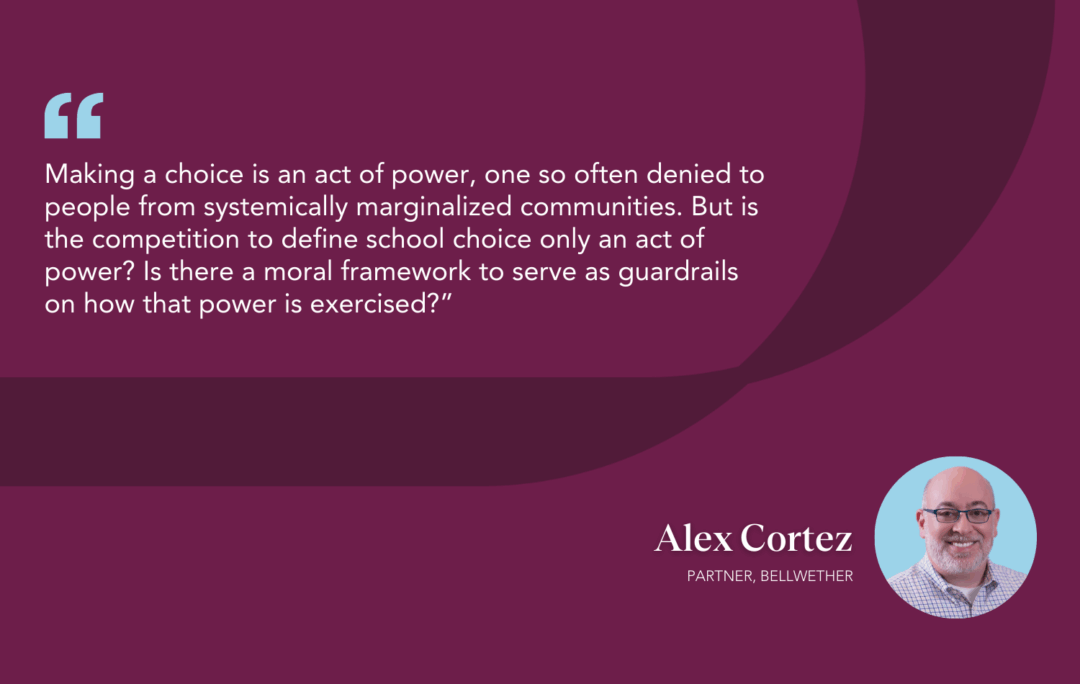 “

Making a choice is an act of power, one so often denied to people from systemically marginalized communities. But is the competition to define school choice only an act of power? Is there a moral framework to serve as guardrails on how that power is exercised?”

Alex Cortez

PARTNER, BELLWETHER